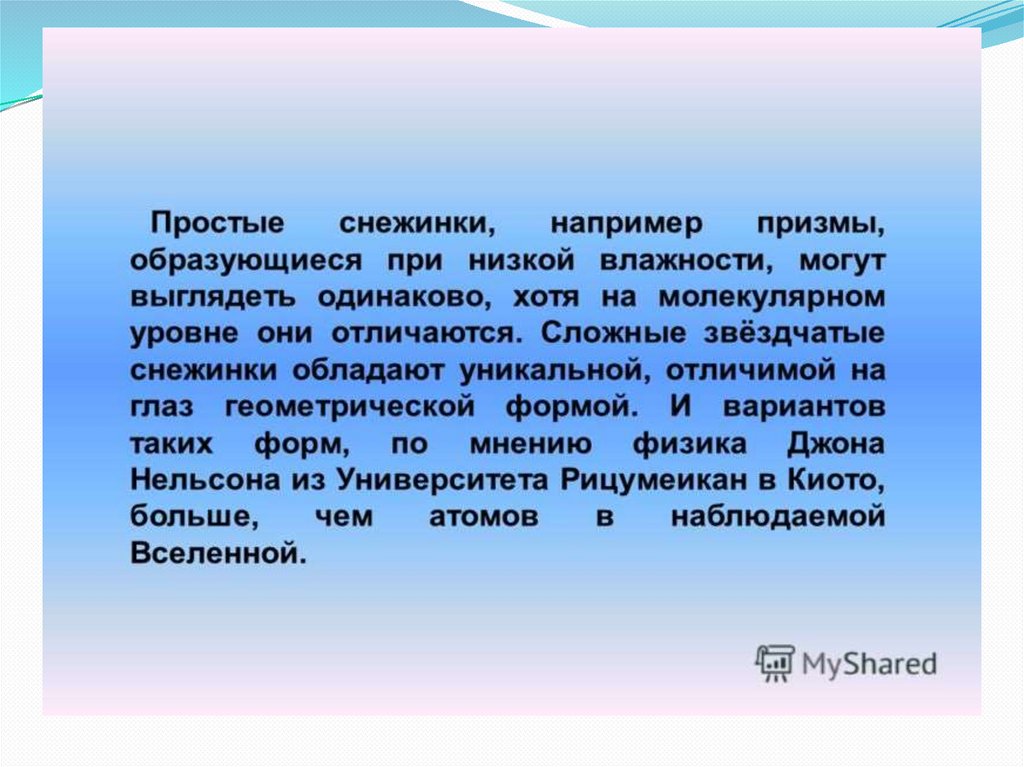 Простые снежинки, например призмы, образующиеся при низкой влажности, могут выглядеть одинаково, хотя на молекулярном уровне они отличаются. Сложные звёздчатые снежинки обладают уникальной, отличимой на глаз геометрической формой. И вариантов таких форм, по мнению физика Джона Нельсона из Университета Рицумеикан в Киото, больше, чем атомов в наблюдаемой Вселенной.

MyShared